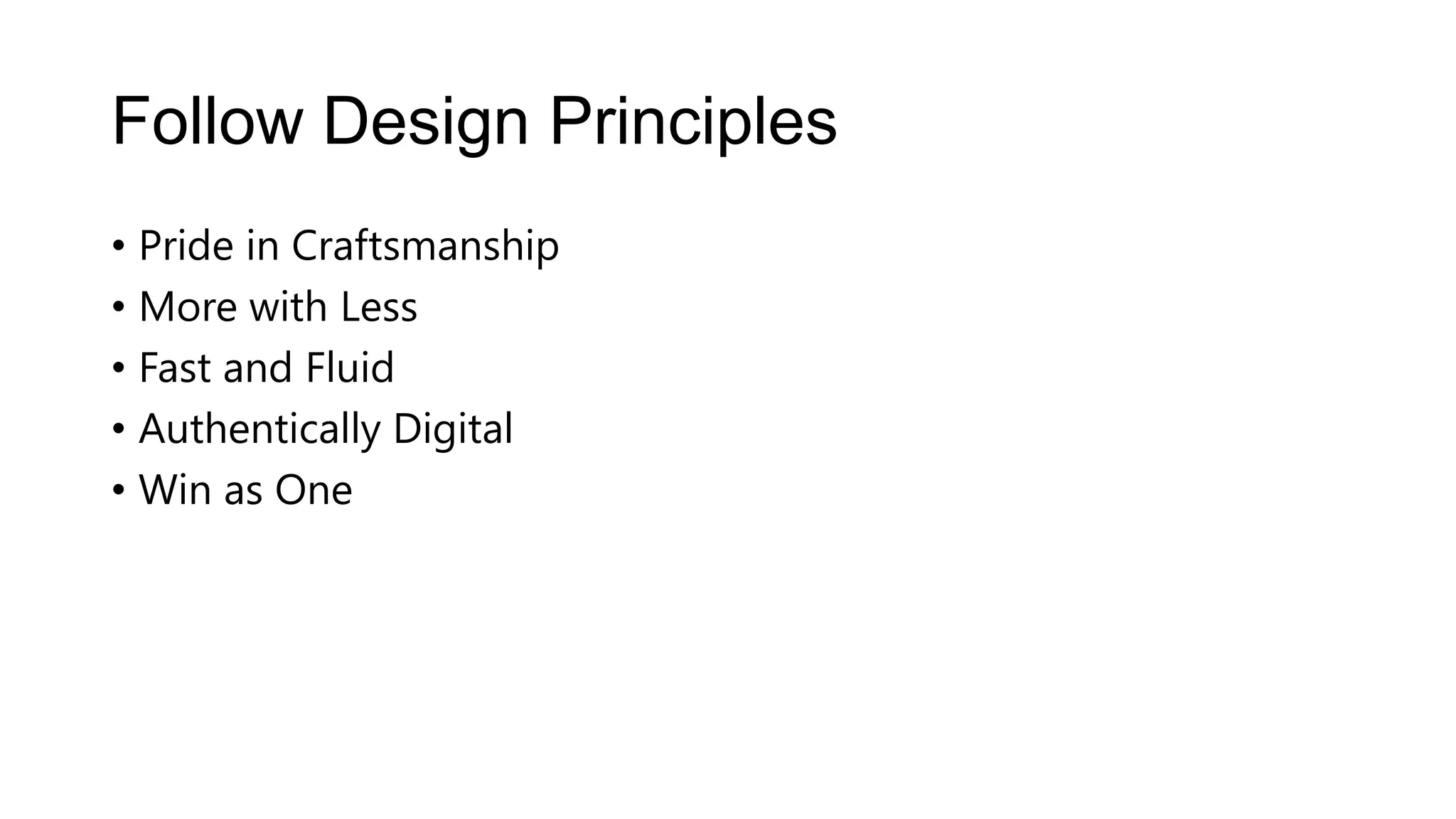 Follow Design Principles

• Pride in Craftsmanship
• More with Less
• Fast and Fluid
• Authentically Digital
• Win as One